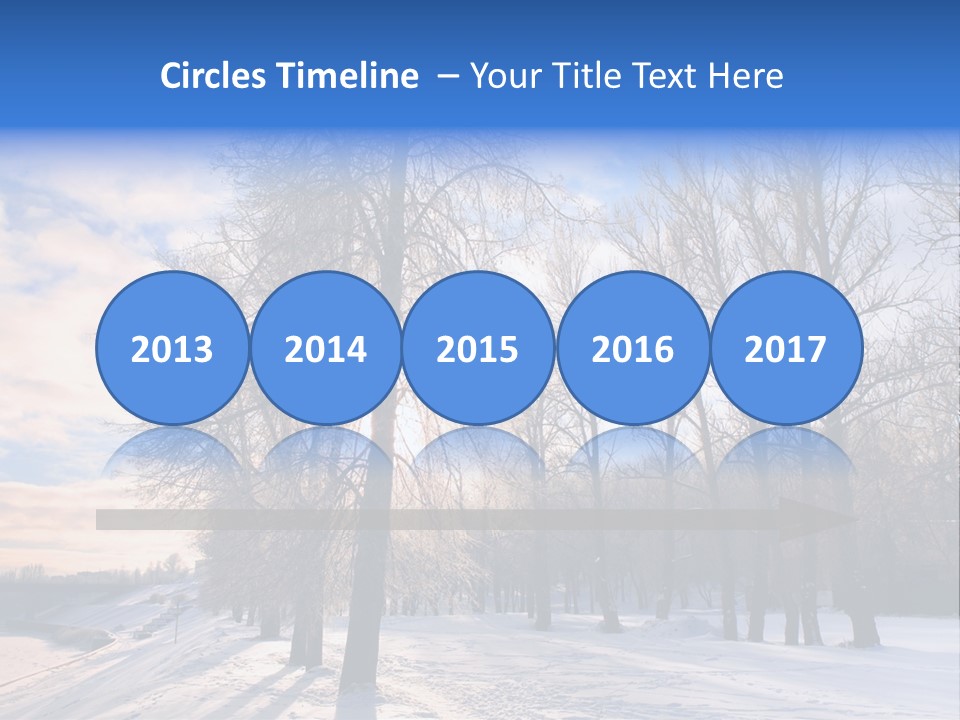 Circles Timeline – Your Title Text Here

2013

2014

2015

2016

2017